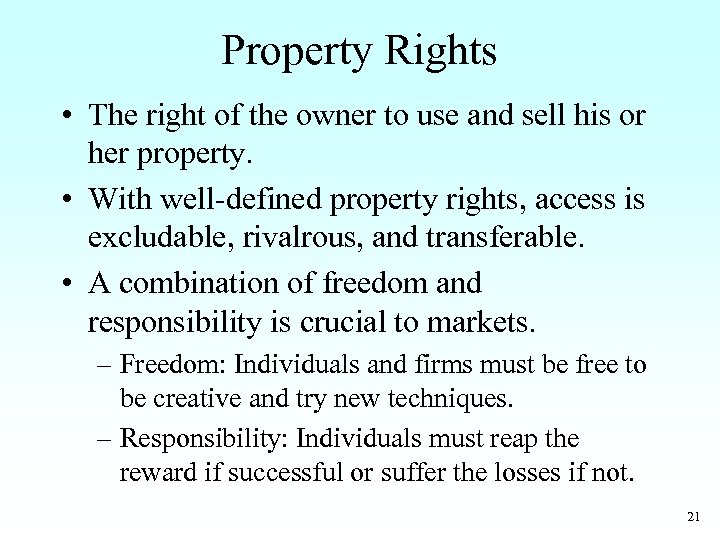 Property Rights

• The right of the owner to use and sell his or her property.

• With well-defined property rights, access is excludable, rivalrous, and transferable.

• A combination of freedom and responsibility is crucial to markets.

– Freedom: Individuals and firms must be free to be creative and try new techniques.

– Responsibility: Individuals must reap the reward if successful or suffer the losses if not.

21